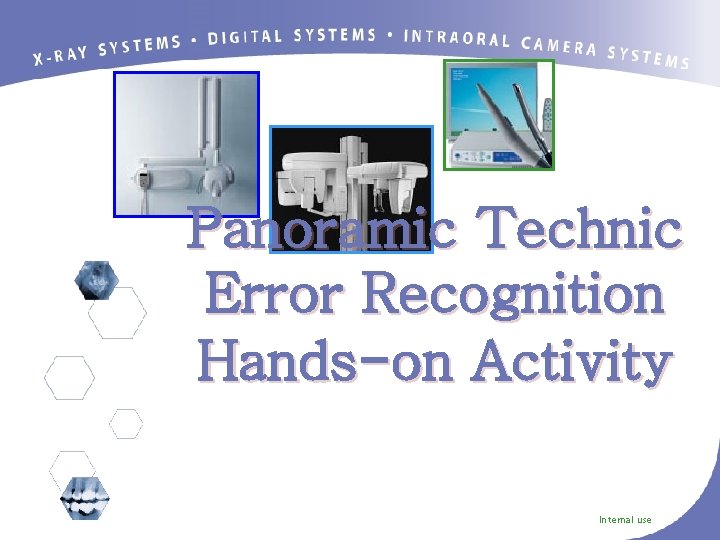 X-RAY SYSTEMS • DIGITAL SYSTEMS • INTRAORAL CAMERA SYSTEMS

Panoramic Technic Error Recognition Hands-on Activity

Internal use